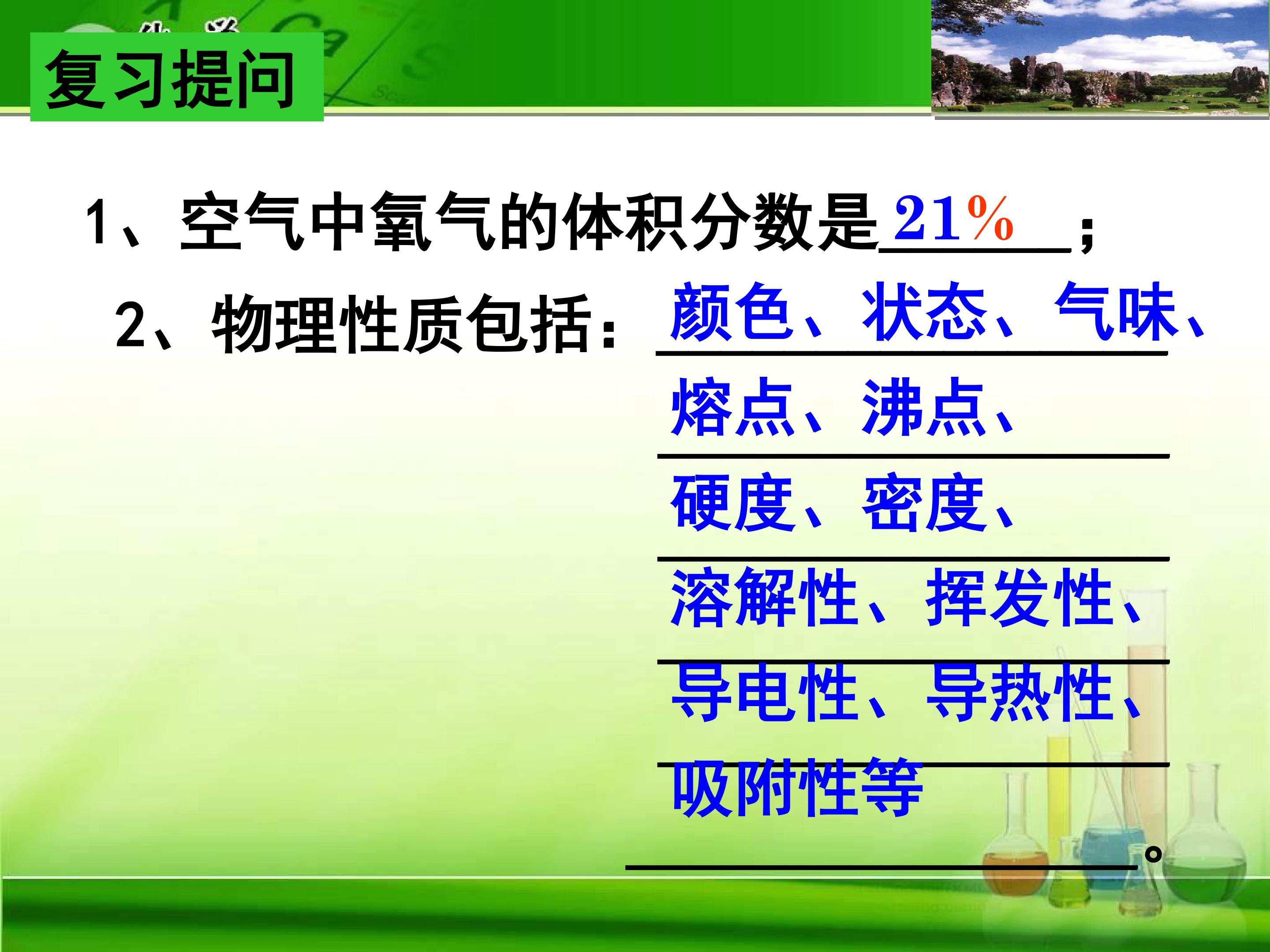 复习提问

1、空气中氧气的体积分数是 21% ；

2、物理性质包括：颜色、状态、气味、熔点、沸点、硬度、密度、溶解性、挥发性、导电性、导热性、吸附性等。